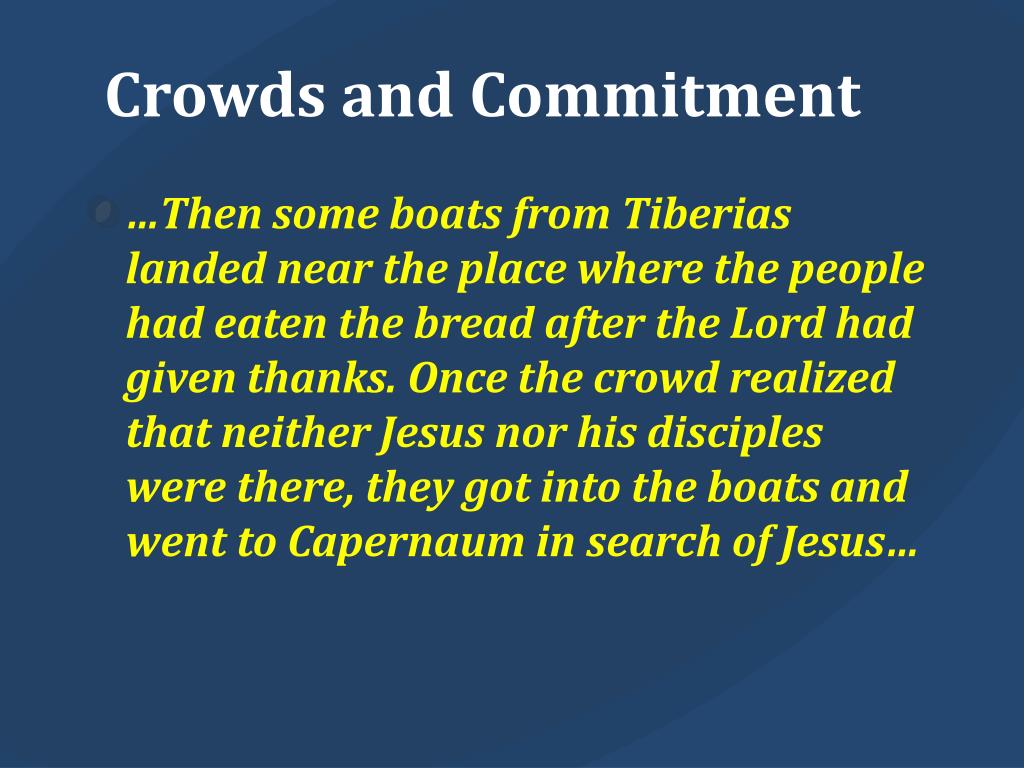 Crowds and Commitment

…Then some boats from Tiberias landed near the place where the people had eaten the bread after the Lord had given thanks. Once the crowd realized that neither Jesus nor his disciples were there, they got into the boats and went to Capernaum in search of Jesus…